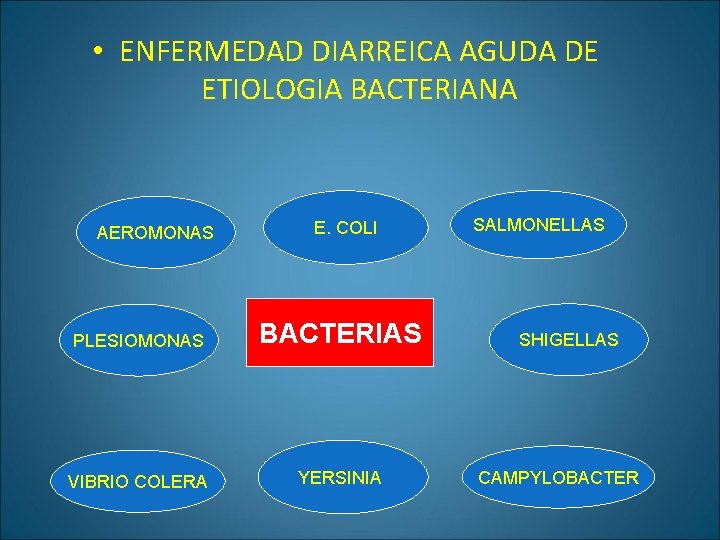 • ENFERMEDAD DIARREICA AGUDA DE ETIOLOGIA BACTERIANA

AEROMONAS

E. COLI

SALMONELLAS

PLESIOMONAS

BACTERIAS

SHIGELLAS

VIBRIO COLERA

YERSINIA

CAMPYLOBACTER